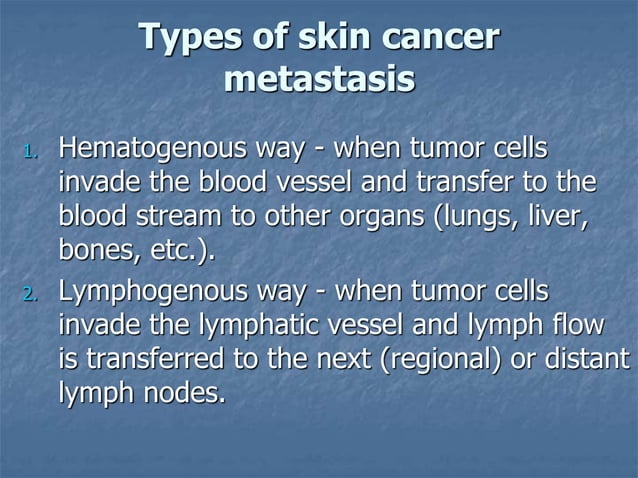 Types of skin cancer metastasis

1. Hematogenous way - when tumor cells invade the blood vessel and transfer to the blood stream to other organs (lungs, liver, bones, etc.).
2. Lymphogenous way - when tumor cells invade the lymphatic vessel and lymph flow is transferred to the next (regional) or distant lymph nodes.